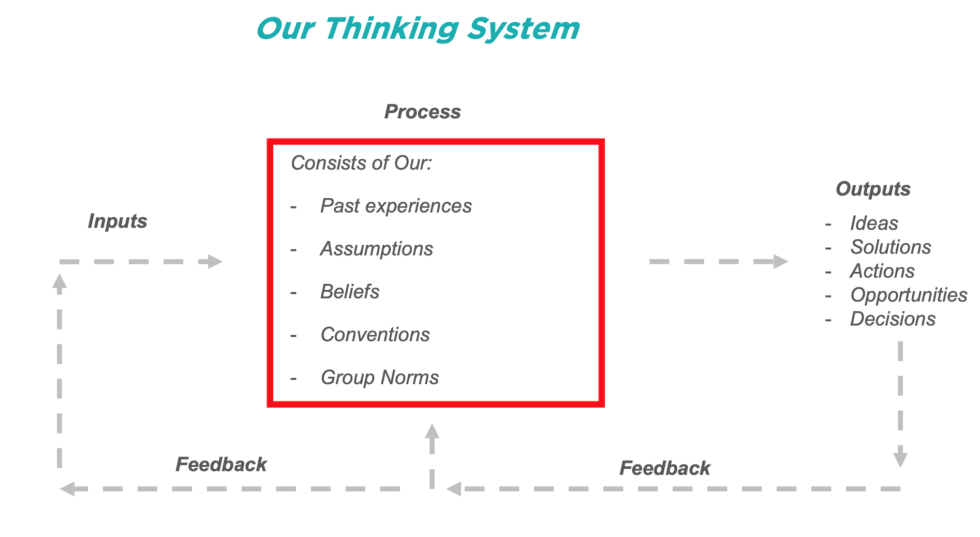 Our Thinking System

Process

Inputs

Consists of Our:
- Past experiences
- Assumptions
- Beliefs
- Conventions
- Group Norms

Outputs
- Ideas
- Solutions
- Actions
- Opportunities
- Decisions

Feedback

Feedback